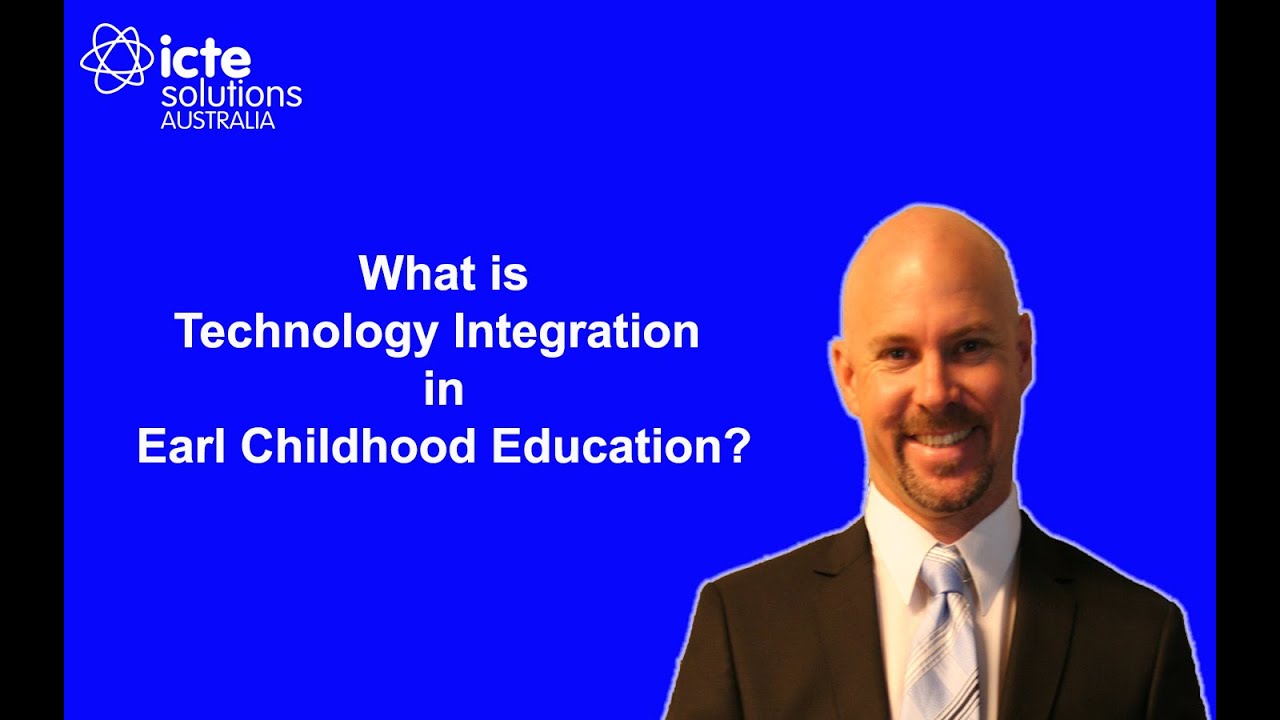 icte
solutions
AUSTRALIA

What is
Technology Integration
in
Earl Childhood Education?